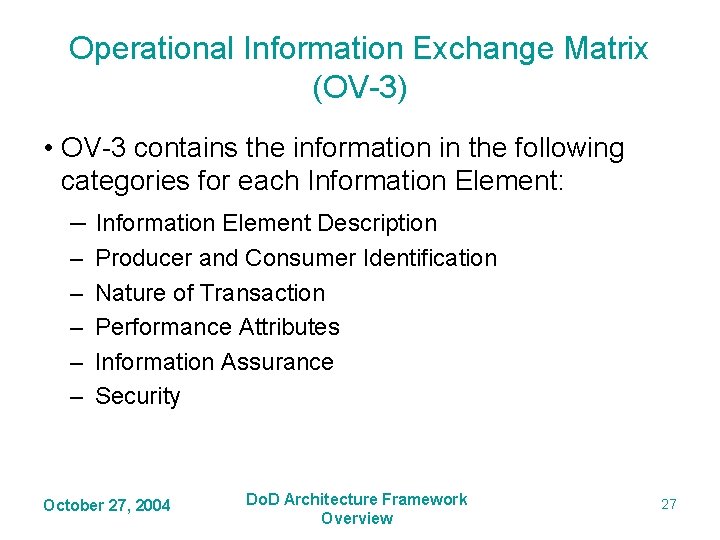 Operational Information Exchange Matrix (OV-3)

• OV-3 contains the information in the following categories for each Information Element:

– Information Element Description
– Producer and Consumer Identification
– Nature of Transaction
– Performance Attributes
– Information Assurance
– Security

October 27, 2004

DoD Architecture Framework Overview

27